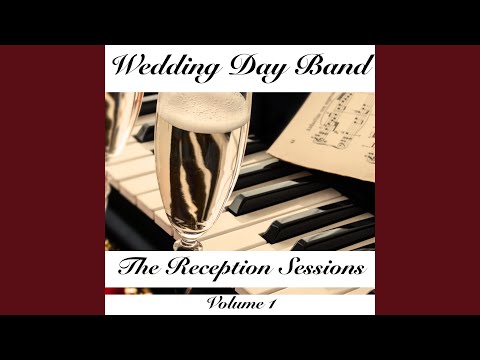 Wedding Day Band

The Reception Sessions

Volume 1